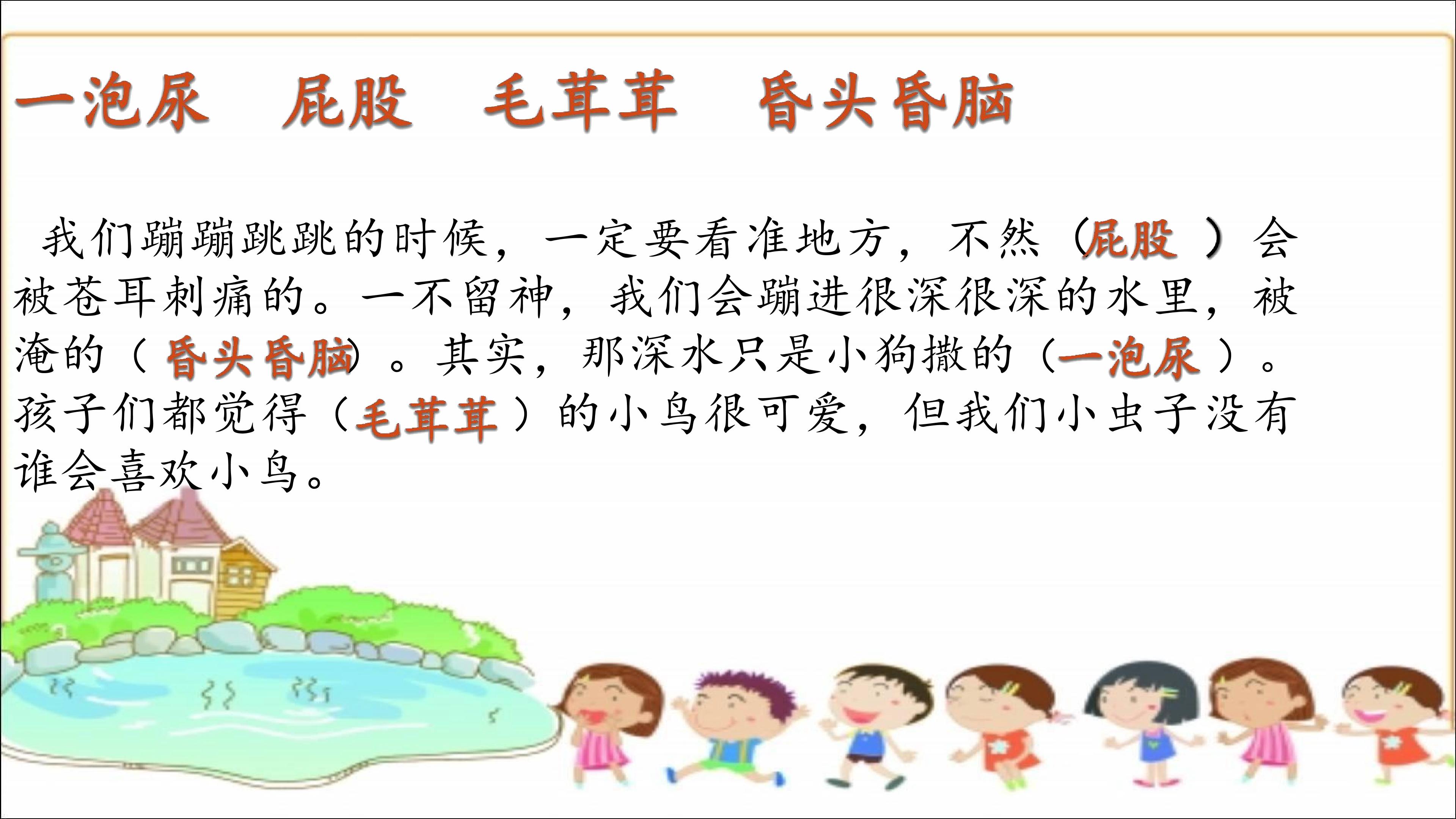 一泡尿　屁股　毛茸茸　昏头昏脑

我们蹦蹦跳跳的时候，一定要看准地方，不然（屁股 ）会被苍耳刺痛的。一不留神，我们会蹦进很深很深的水里，被淹的（ 昏头昏脑）。其实，那深水只是小狗撒的（一泡尿 ）。孩子们都觉得（毛茸茸 ）的小鸟很可爱，但我们小虫子没有谁会喜欢小鸟。